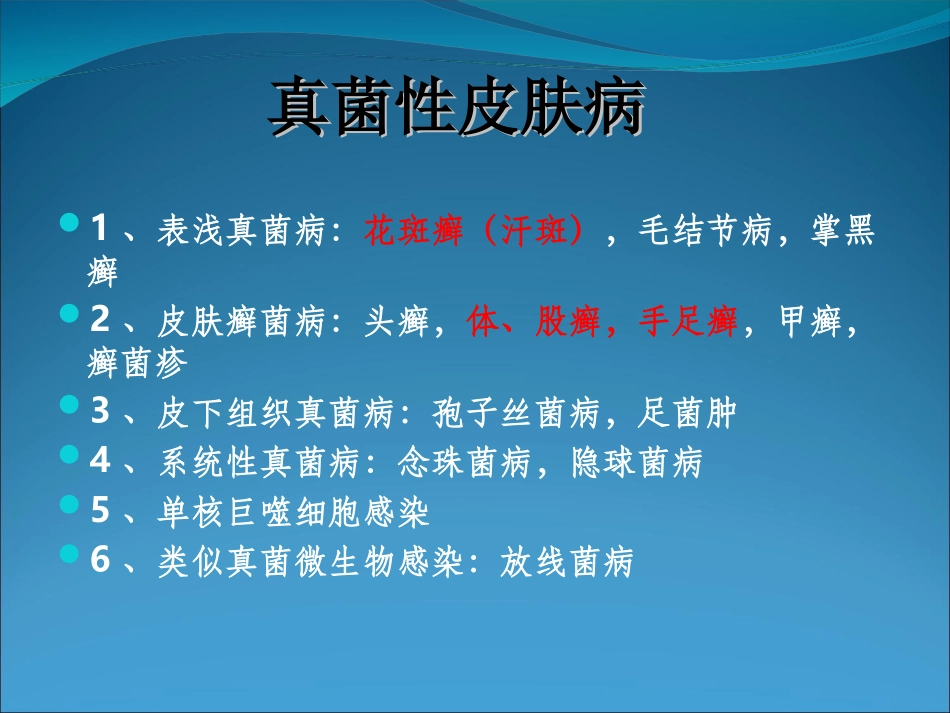 真菌性皮肤病

1、表浅真菌病：花斑癣（汗斑），毛结节病，掌黑癣

2、皮肤癣菌病：头癣，体、股癣，手足癣，甲癣，癣菌疹

3、皮下组织真菌病：孢子丝菌病，足菌肿

4、系统性真菌病：念珠菌病，隐球菌病

5、单核巨噬细胞感染

6、类似真菌微生物感染：放线菌病